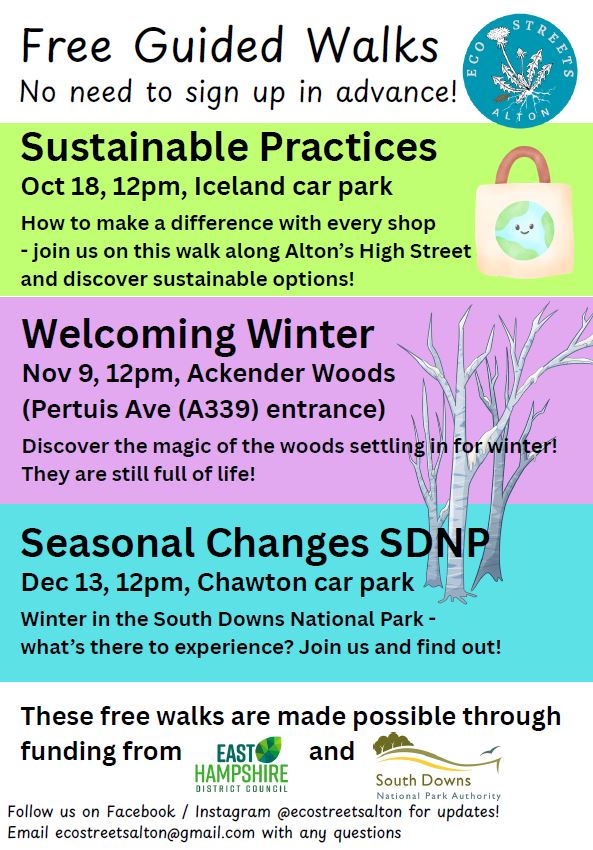 Free Guided Walks
No need to sign up in advance!

ECO STREETS ALTON

Sustainable Practices
Oct 18, 12pm, Iceland car park
How to make a difference with every shop - join us on this walk along Alton's High Street and discover sustainable options!

Welcoming Winter
Nov 9, 12pm, Ackender Woods (Pertuis Ave (A339) entrance)
Discover the magic of the woods settling in for winter! They are still full of life!

Seasonal Changes SDNP
Dec 13, 12pm, Chawton car park
Winter in the South Downs National Park - what's there to experience? Join us and find out!

These free walks are made possible through funding from EAST HAMPSHIRE DISTRICT COUNCIL and South Downs National Park Authority

Follow us on Facebook / Instagram @ecostreetsalton for updates!
Email ecostreetsalton@gmail.com with any questions